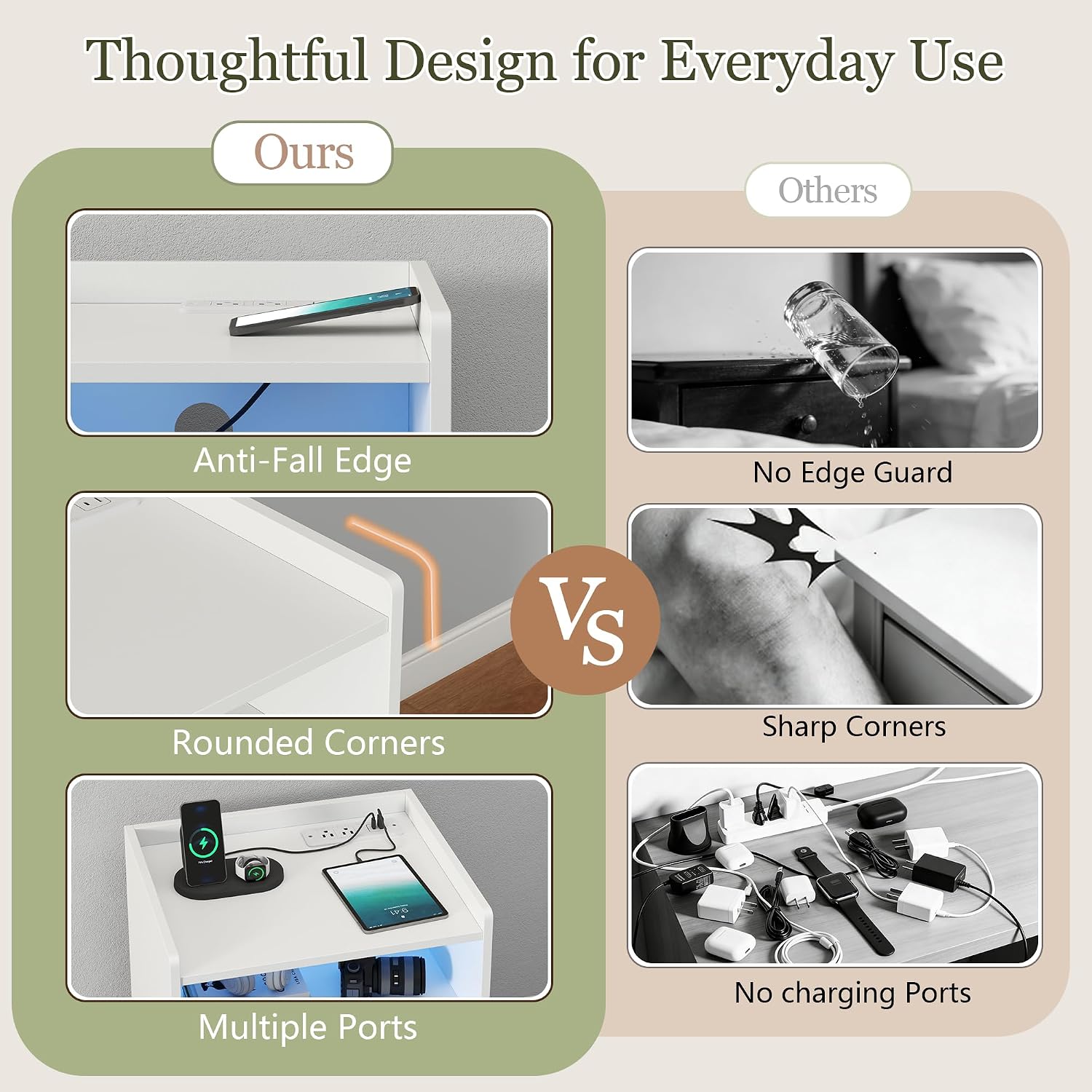 Thoughtful Design for Everyday Use

Ours

Anti-Fall Edge

Rounded Corners

Multiple Ports

VS

Others

No Edge Guard

Sharp Corners

No charging Ports